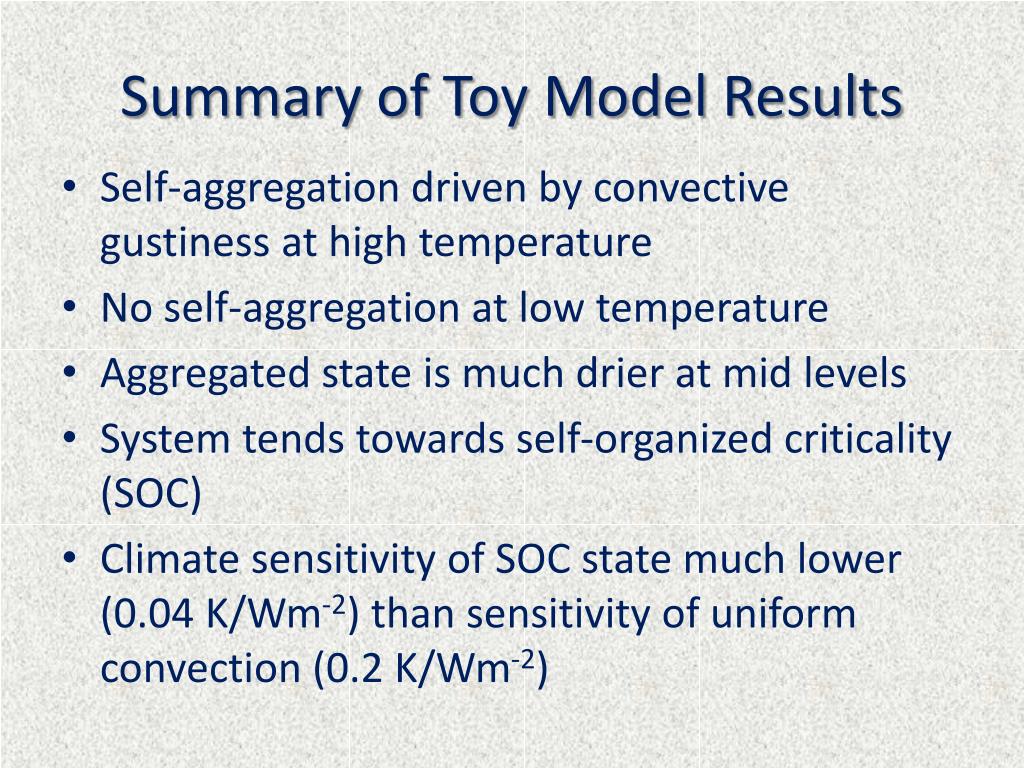 Summary of Toy Model Results

• Self-aggregation driven by convective gustiness at high temperature
• No self-aggregation at low temperature
• Aggregated state is much drier at mid levels
• System tends towards self-organized criticality (SOC)
• Climate sensitivity of SOC state much lower (0.04 K/Wm$^{-2}$) than sensitivity of uniform convection (0.2 K/Wm$^{-2}$)